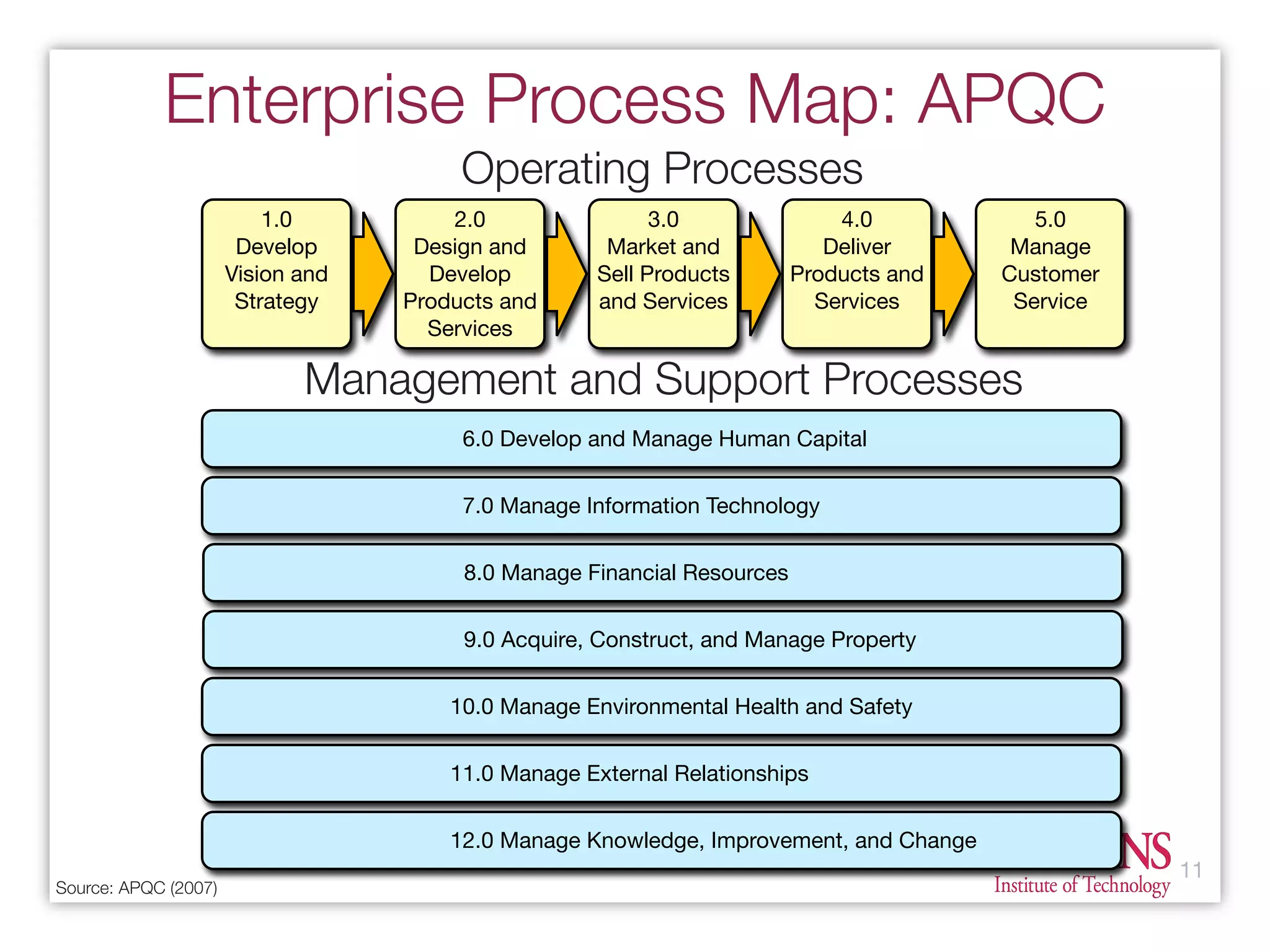 Enterprise Process Map: APQC

Operating Processes

1.0 Develop Vision and Strategy

2.0 Design and Develop Products and Services

3.0 Market and Sell Products and Services

4.0 Deliver Products and Services

5.0 Manage Customer Service

Management and Support Processes

6.0 Develop and Manage Human Capital

7.0 Manage Information Technology

8.0 Manage Financial Resources

9.0 Acquire, Construct, and Manage Property

10.0 Manage Environmental Health and Safety

11.0 Manage External Relationships

12.0 Manage Knowledge, Improvement, and Change

Source: APQC (2007)

NS
Institute of Technology

11